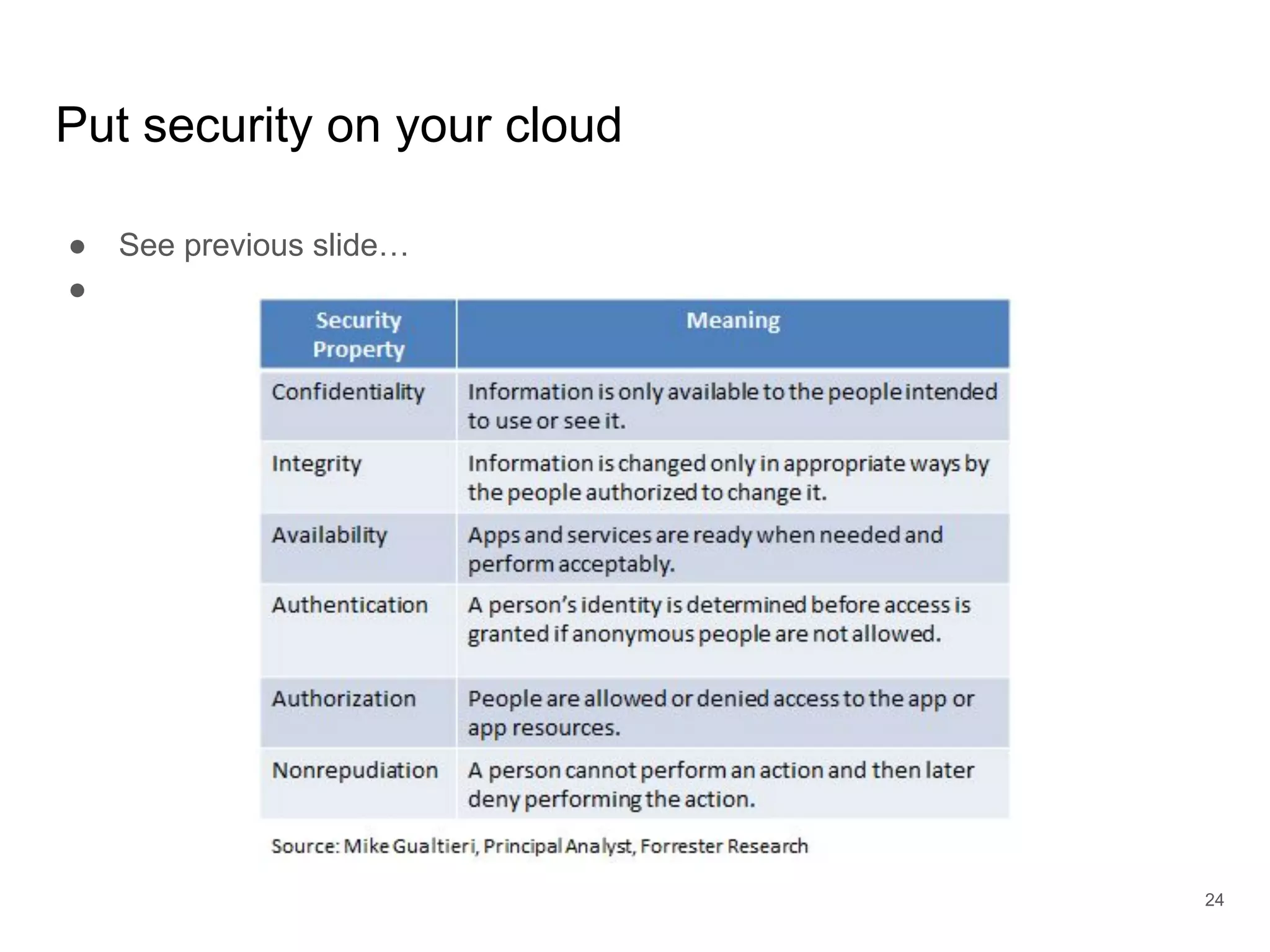 Put security on your cloud

● See previous slide…
●

| Security Property | Meaning |
|---|---|
| Confidentiality | Information is only available to the people intended to use or see it. |
| Integrity | Information is changed only in appropriate ways by the people authorized to change it. |
| Availability | Apps and services are ready when needed and perform acceptably. |
| Authentication | A person's identity is determined before access is granted if anonymous people are not allowed. |
| Authorization | People are allowed or denied access to the app or app resources. |
| Nonrepudiation | A person cannot perform an action and then later deny performing the action. |

Source: Mike Gualtieri, Principal Analyst, Forrester Research

24